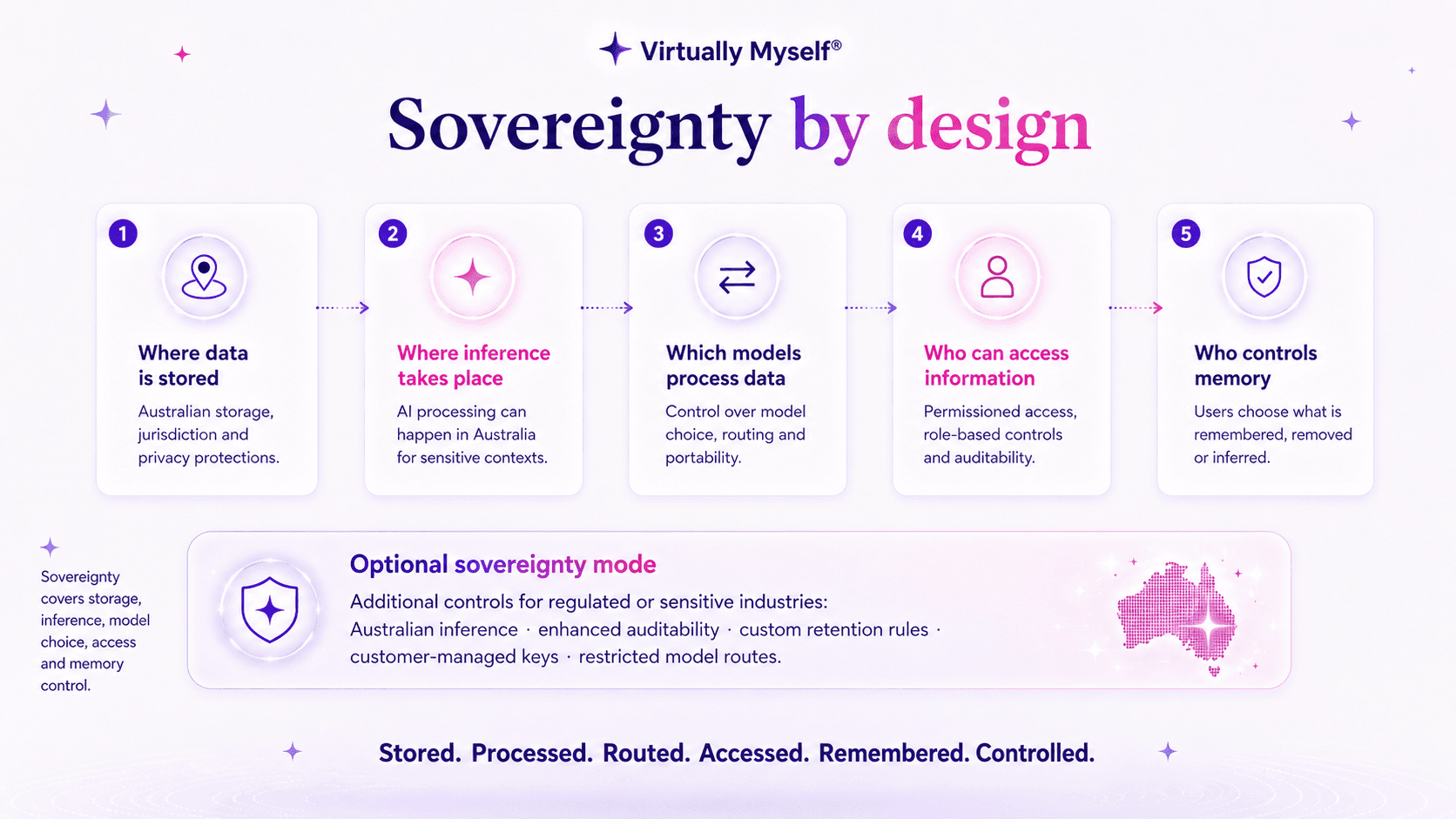 Virtually Myself®

Sovereignty by design

1
Where data is stored
Australian storage, jurisdiction and privacy protections.

2
Where inference takes place
AI processing can happen in Australia for sensitive contexts.

3
Which models process data
Control over model choice, routing and portability.

4
Who can access information
Permissioned access, role-based controls and auditability.

5
Who controls memory
Users choose what is remembered, removed or inferred.

Sovereignty covers storage, inference, model choice, access and memory control.

Optional sovereignty mode
Additional controls for regulated or sensitive industries:
Australian inference · enhanced auditability · custom retention rules · customer-managed keys · restricted model routes.

Stored. Processed. Routed. Accessed. Remembered. Controlled.